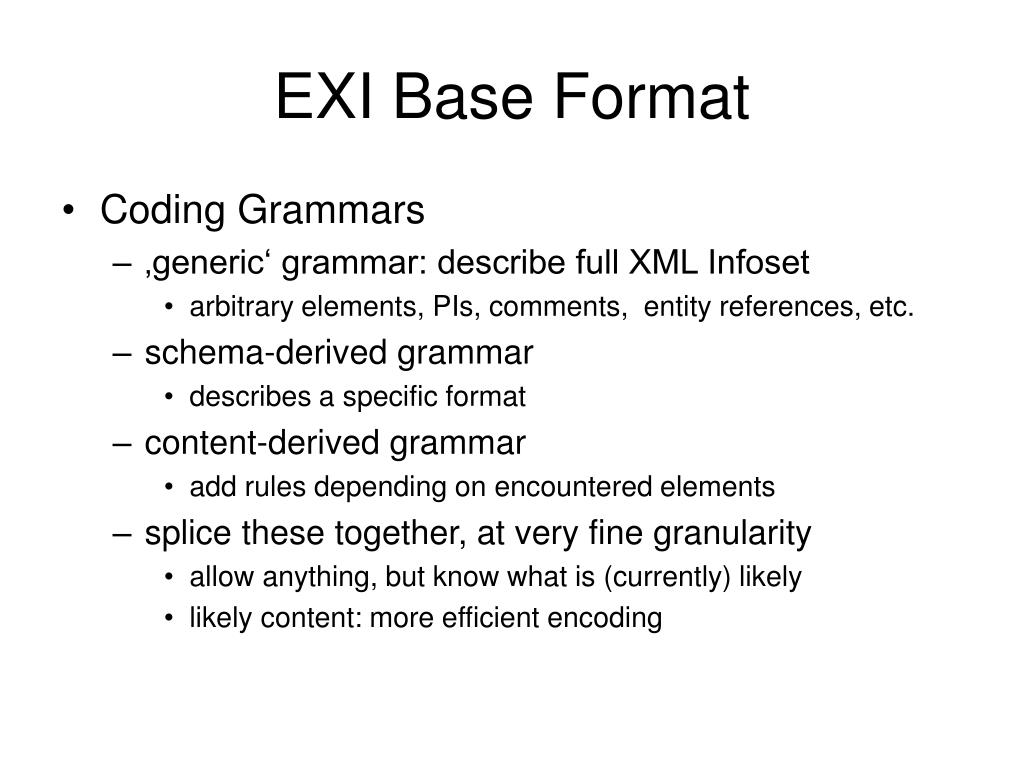 EXI Base Format

• Coding Grammars
– ‚generic‘ grammar: describe full XML Infoset
• arbitrary elements, PIs, comments, entity references, etc.
– schema-derived grammar
• describes a specific format
– content-derived grammar
• add rules depending on encountered elements
– splice these together, at very fine granularity
• allow anything, but know what is (currently) likely
• likely content: more efficient encoding